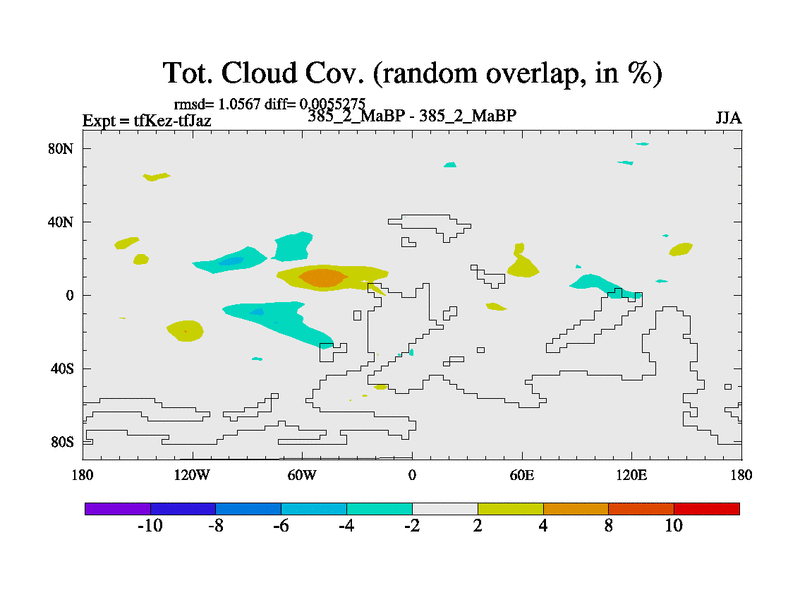 Tot. Cloud Cov. (random overlap, in %)

rmsd= 1.0567 diff= 0.0055275

Expt = tfKez-tfJaz

385_2_MaBP - 385_2_MaBP

JJA

80N
40N
0
40S
80S

180
120W
60W
0
60E
120E
180

-10
-8
-6
-4
-2
2
4
8
10